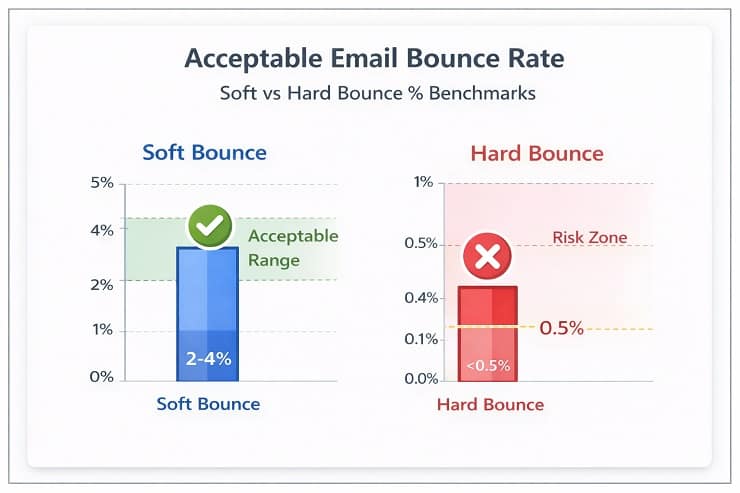 Acceptable Email Bounce Rate

Soft vs Hard Bounce % Benchmarks

Soft Bounce

5%
4%
2%
1%
0%

Acceptable Range

2-4%

Soft Bounce

Hard Bounce

1%
0.5%
0.4%
0.1%
0.0%

Risk Zone

0.5%

<0.5%

Hard Bounce